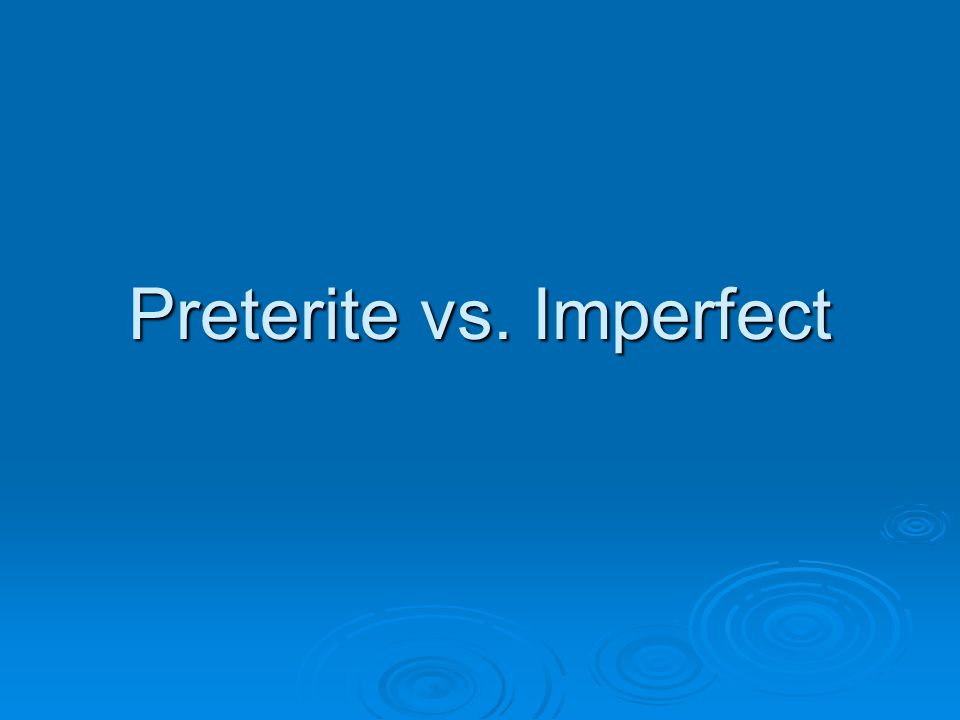 Preterite vs. Imperfect